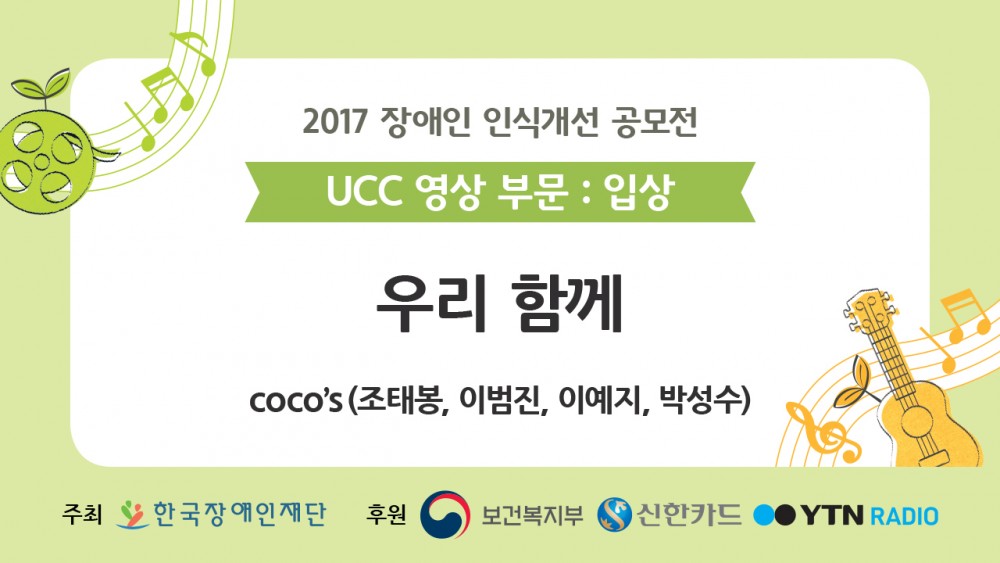 2017 장애인 인식개선 공모전

UCC 영상 부문 : 입상

우리 함께

coco's (조태봉, 이범진, 이예지, 박성수)

주최 한국장애인재단 후원 보건복지부 신한카드 YTN RADIO